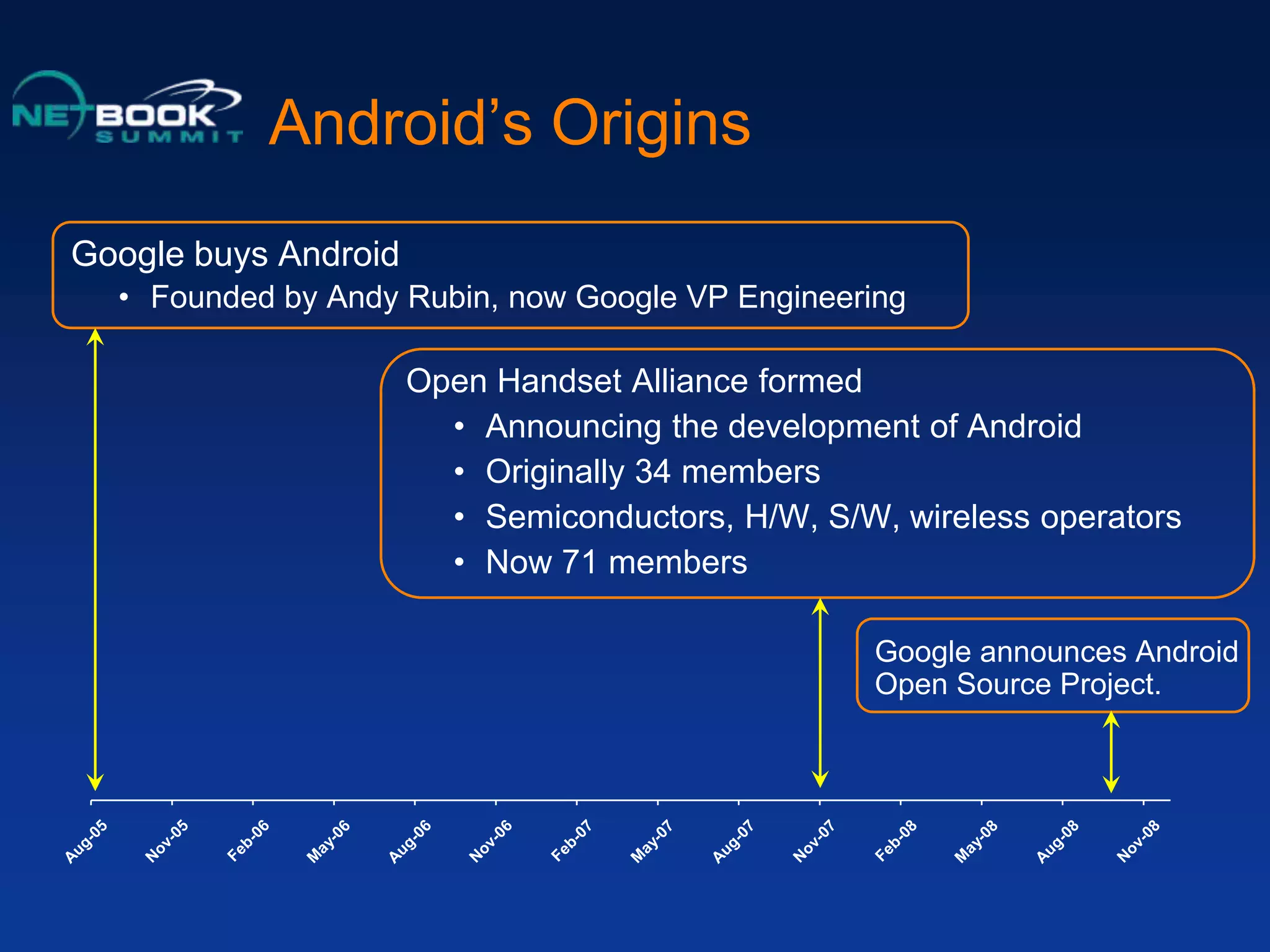 NETBOOK SUMMIT

Android's Origins

Google buys Android
• Founded by Andy Rubin, now Google VP Engineering

Open Handset Alliance formed
• Announcing the development of Android
• Originally 34 members
• Semiconductors, H/W, S/W, wireless operators
• Now 71 members

Google announces Android Open Source Project.

Aug-05 Nov-05 Feb-06 May-06 Aug-06 Nov-06 Feb-07 May-07 Aug-07 Nov-07 Feb-08 May-08 Aug-08 Nov-08